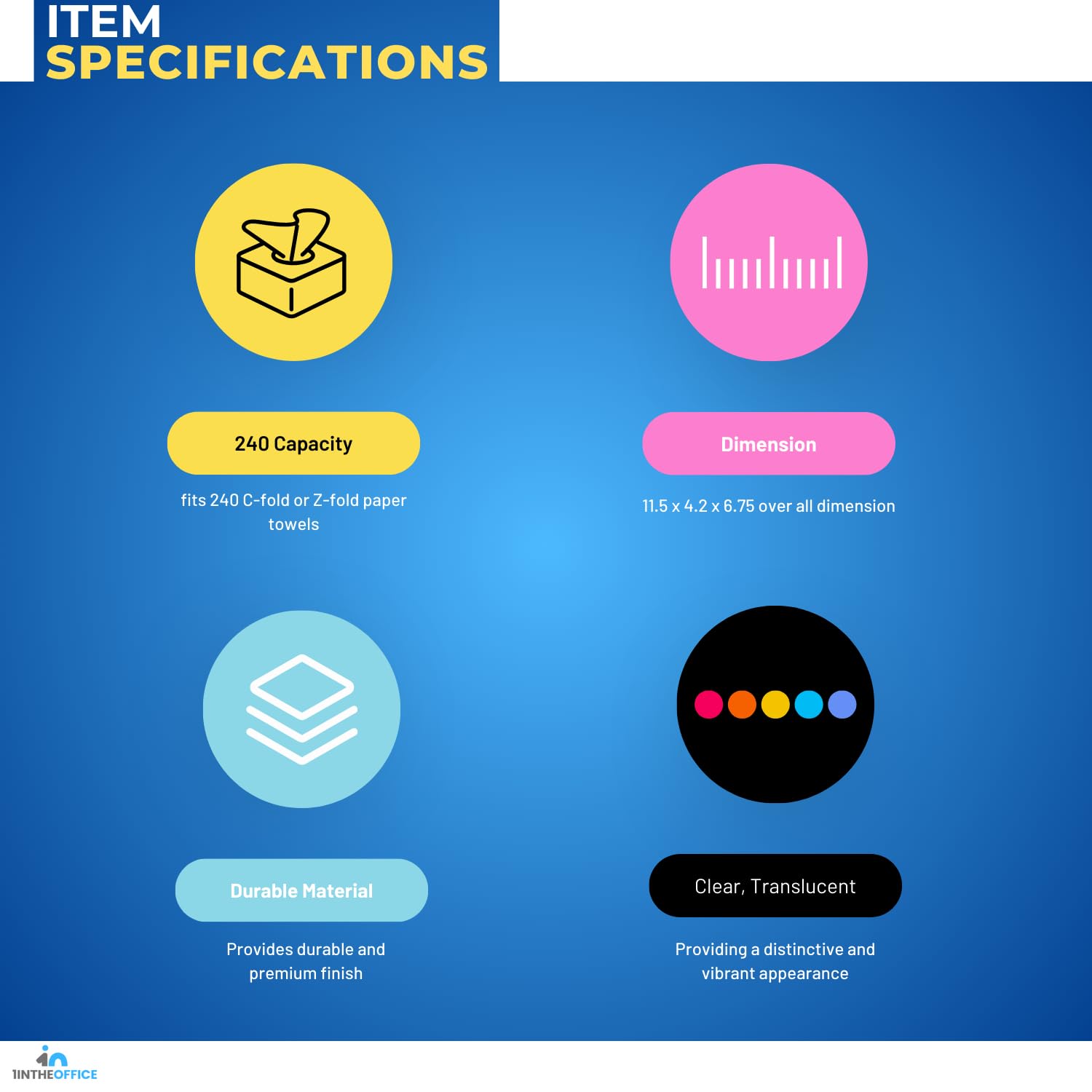 ITEM SPECIFICATIONS

240 Capacity

fits 240 C-fold or Z-fold paper towels

Dimension

11.5 x 4.2 x 6.75 over all dimension

Durable Material

Provides durable and premium finish

Clear, Translucent

Providing a distinctive and vibrant appearance

1INTHEOFFICE